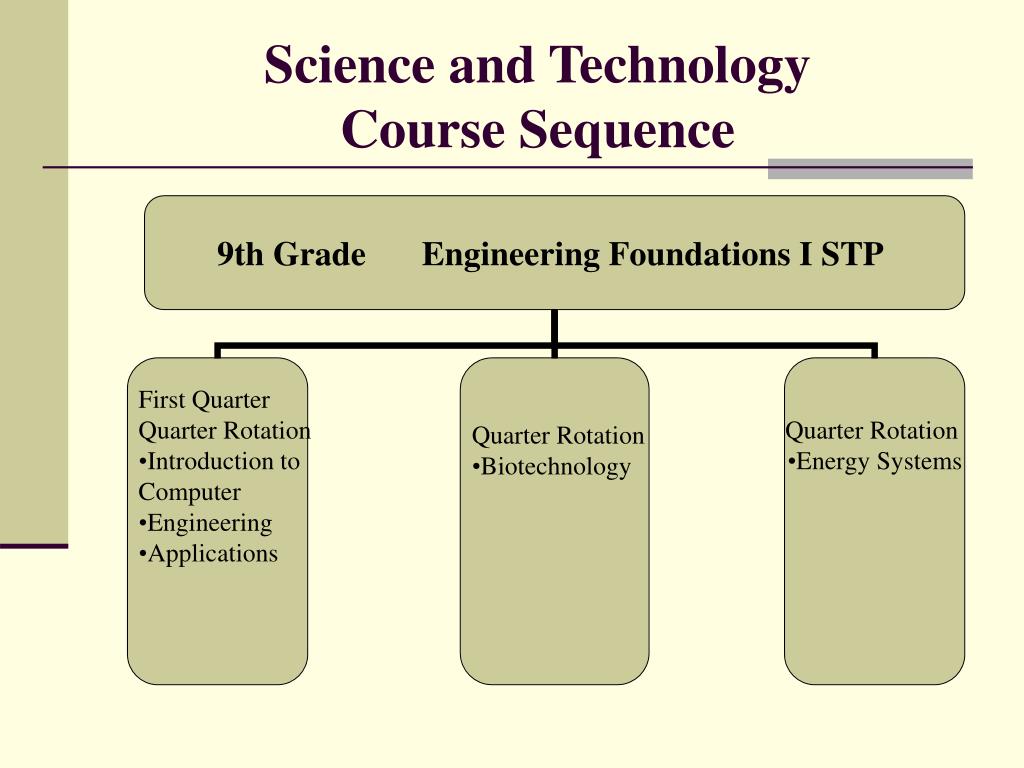 Science and Technology
Course Sequence

9th Grade Engineering Foundations I STP

First Quarter
Quarter Rotation
•Introduction to Computer
•Engineering
•Applications

Quarter Rotation
•Biotechnology

Quarter Rotation
•Energy Systems